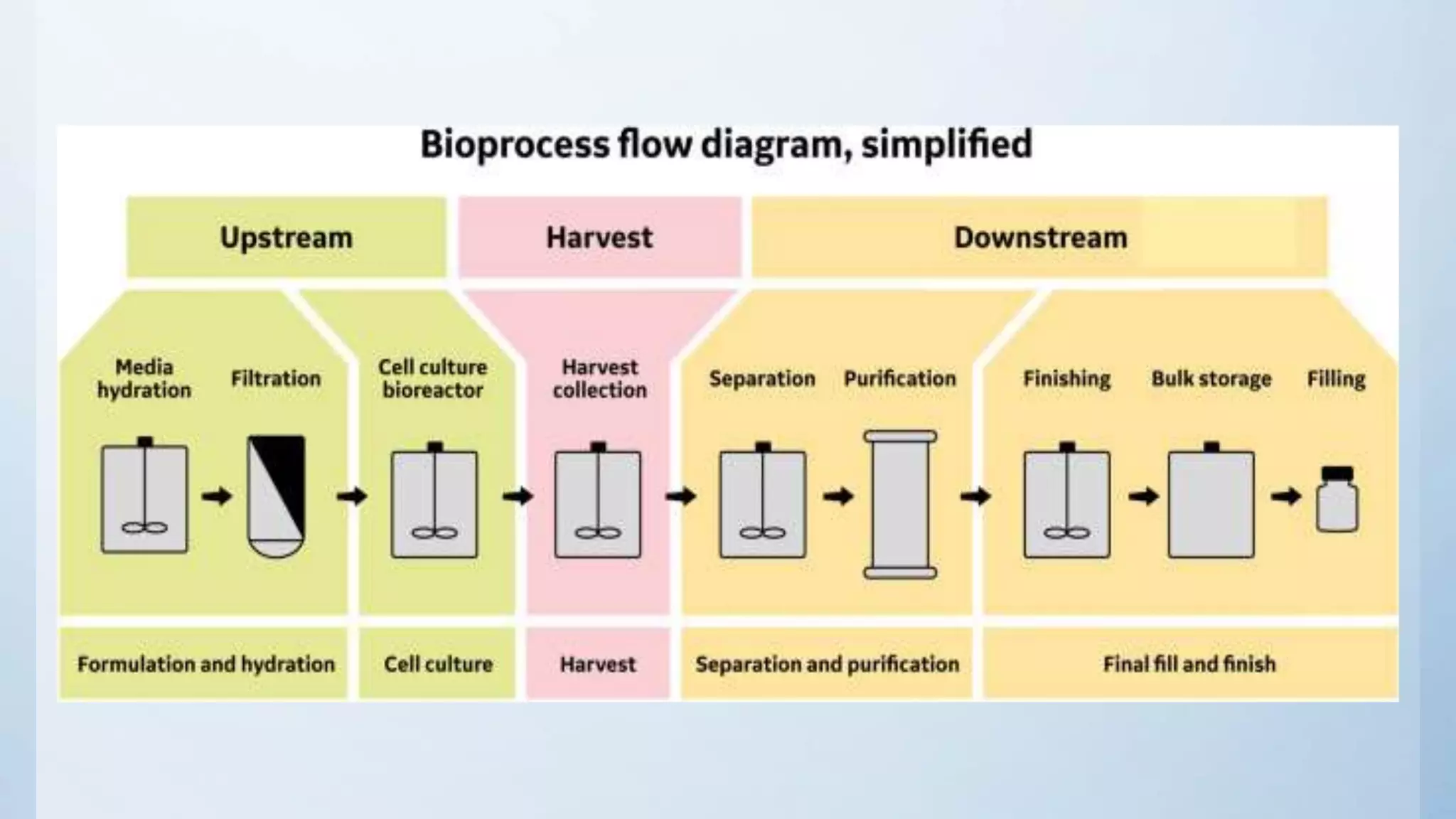 Bioprocess flow diagram, simplified

Upstream

Harvest

Downstream

Media hydration

Filtration

Cell culture bioreactor

Harvest collection

Separation

Purification

Finishing

Bulk storage

Filling

Formulation and hydration

Cell culture

Harvest

Separation and purification

Final fill and finish